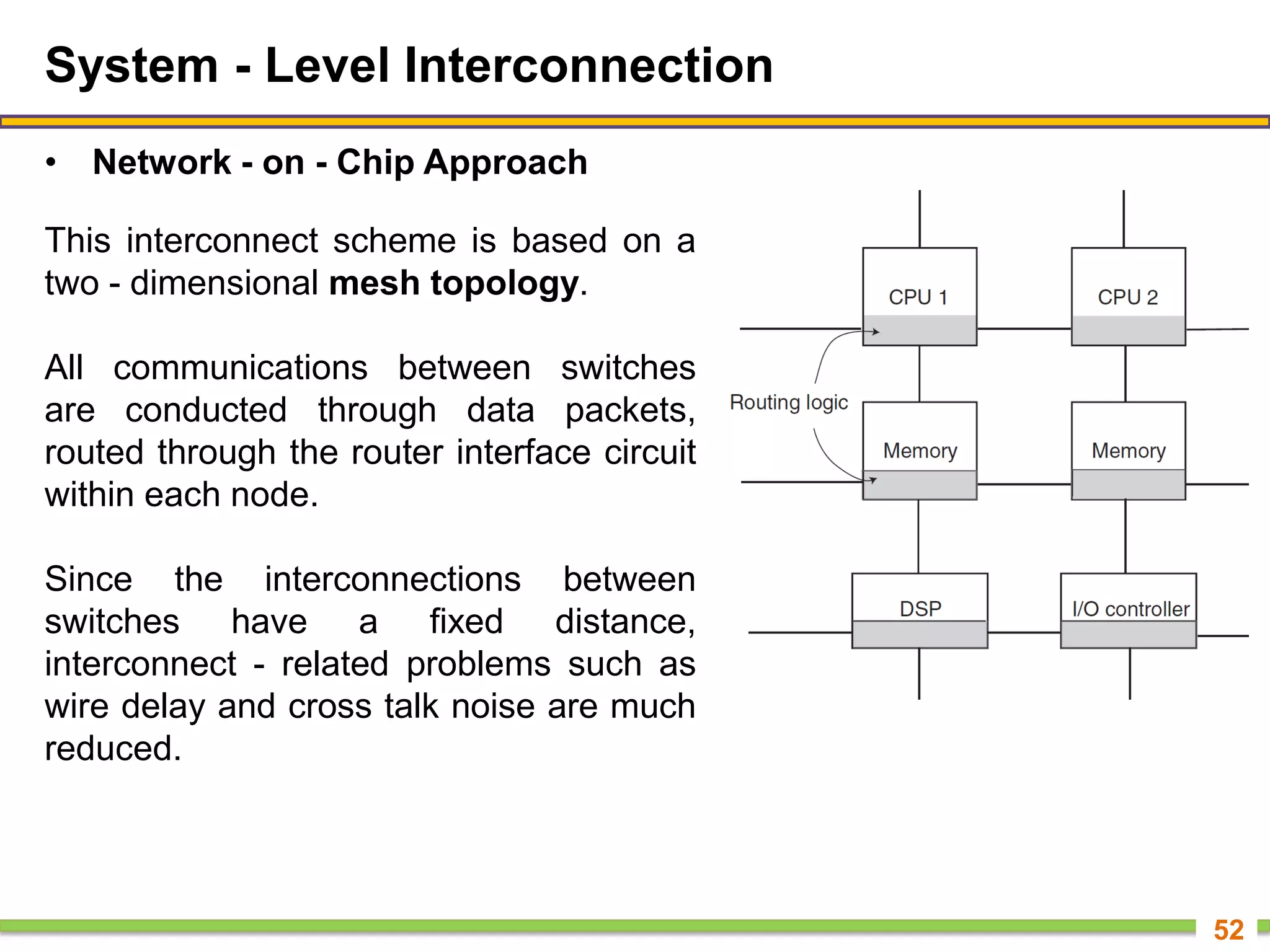 System - Level Interconnection

• Network - on - Chip Approach

This interconnect scheme is based on a two - dimensional mesh topology.

All communications between switches are conducted through data packets, routed through the router interface circuit within each node.

Since the interconnections between switches have a fixed distance, interconnect - related problems such as wire delay and cross talk noise are much reduced.

CPU 1

CPU 2

Routing logic

Memory

Memory

DSP

I/O controller

52